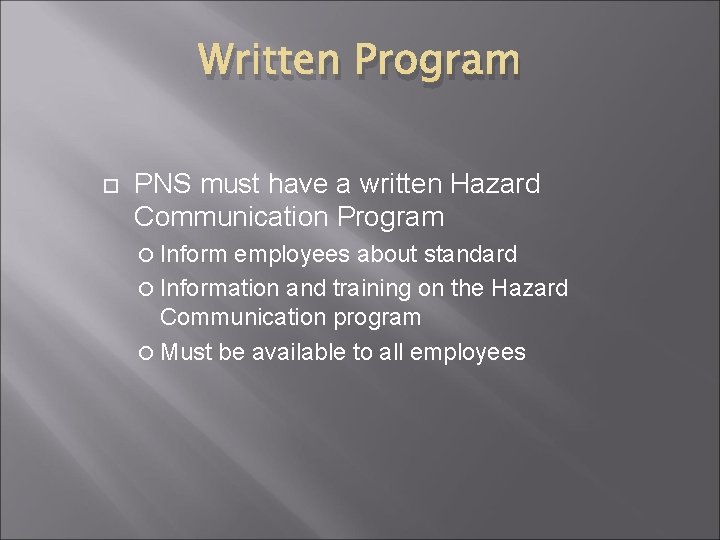 Written Program

PNS must have a written Hazard Communication Program

Inform employees about standard

Information and training on the Hazard Communication program

Must be available to all employees